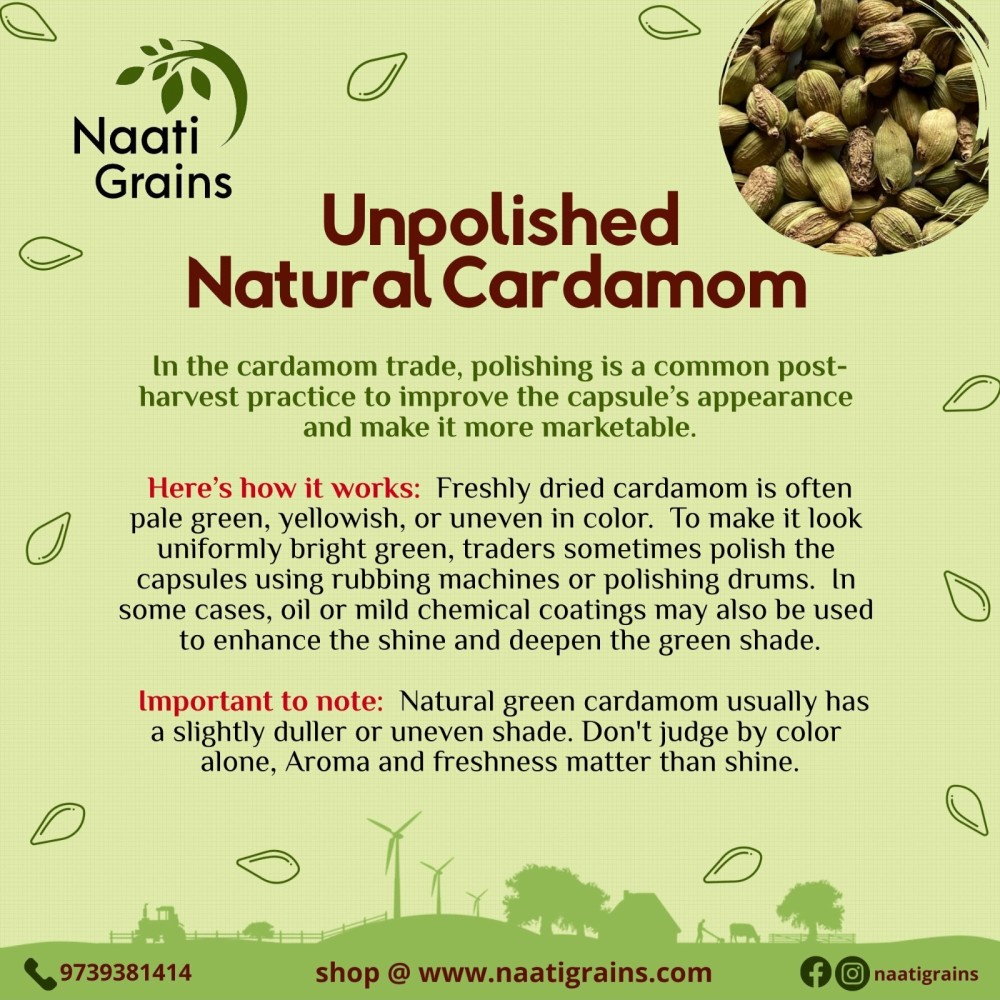 Naati Grains

Unpolished Natural Cardamom

In the cardamom trade, polishing is a common post-harvest practice to improve the capsule's appearance and make it more marketable.

Here's how it works: Freshly dried cardamom is often pale green, yellowish, or uneven in color. To make it look uniformly bright green, traders sometimes polish the capsules using rubbing machines or polishing drums. In some cases, oil or mild chemical coatings may also be used to enhance the shine and deepen the green shade.

Important to note: Natural green cardamom usually has a slightly duller or uneven shade. Don't judge by color alone, Aroma and freshness matter than shine.

9739381414 shop @ www.naatigrains.com naatigrains